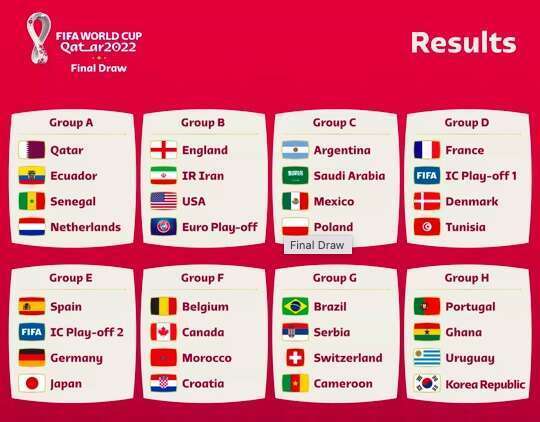 FIFA WORLD CUP
Qatar2022
Final Draw

Results

Group A
Qatar
Ecuador
Senegal
Netherlands

Group B
England
IR Iran
USA
Euro Play-off

Group C
Argentina
Saudi Arabia
Mexico
Poland

Final Draw

Group D
France
FIFA IC Play-off 1
Denmark
Tunisia

Group E
Spain
FIFA IC Play-off 2
Germany
Japan

Group F
Belgium
Canada
Morocco
Croatia

Group G
Brazil
Serbia
Switzerland
Cameroon

Group H
Portugal
Ghana
Uruguay
Korea Republic